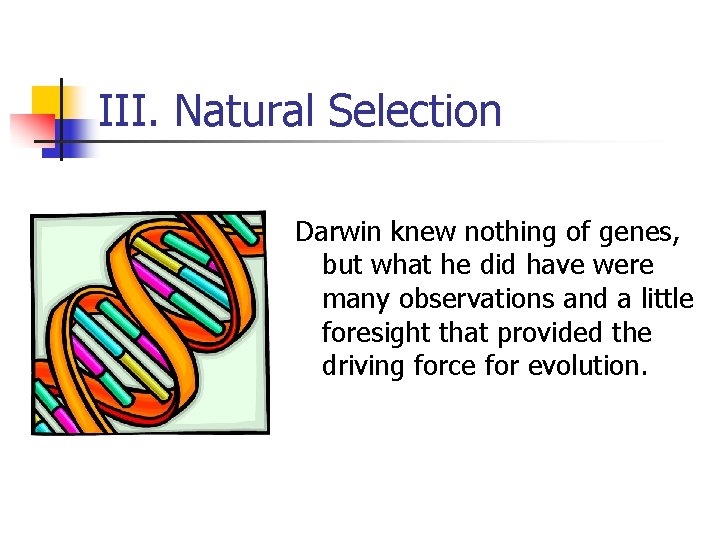 III. Natural Selection

Darwin knew nothing of genes, but what he did have were many observations and a little foresight that provided the driving force for evolution.